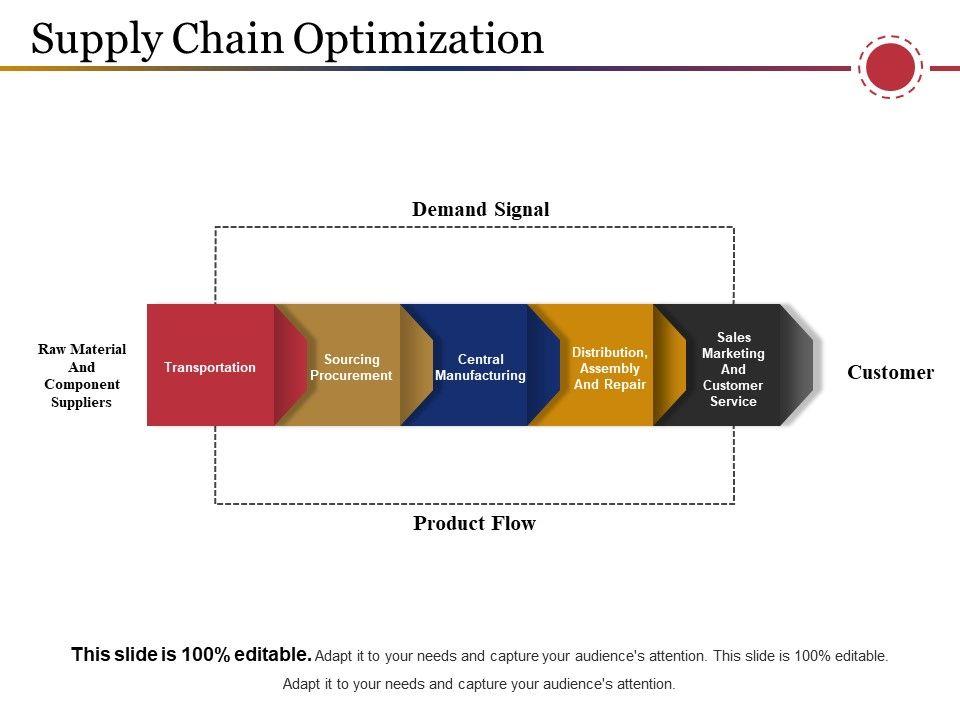 Supply Chain Optimization

Demand Signal

Raw Material And Component Suppliers

Transportation

Sourcing Procurement

Central Manufacturing

Distribution, Assembly And Repair

Sales Marketing And Customer Service

Customer

Product Flow

This slide is 100% editable. Adapt it to your needs and capture your audience's attention. This slide is 100% editable. Adapt it to your needs and capture your audience's attention.